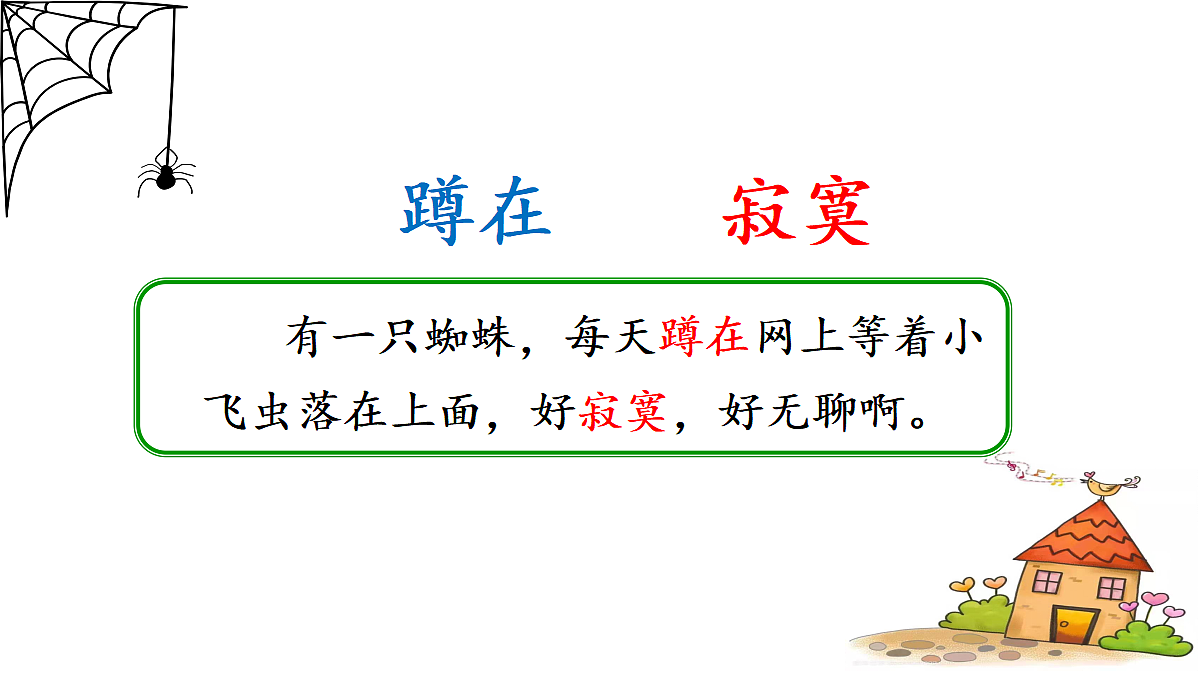 蹲在　　寂寞

有一只蜘蛛，每天蹲在网上等着小飞虫落在上面，好寂寞，好无聊啊。